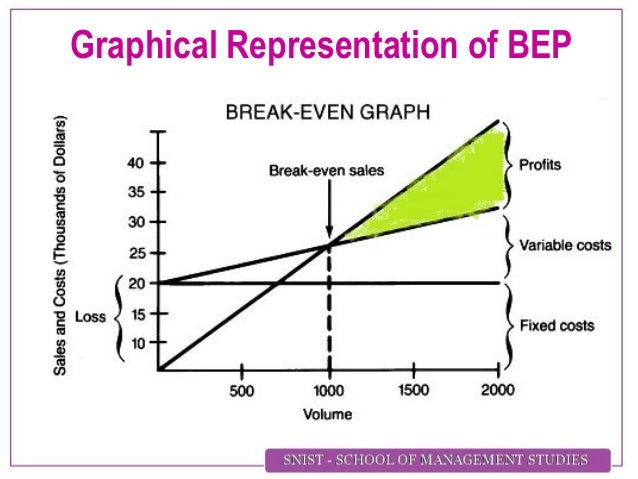 Graphical Representation of BEP

BREAK-EVEN GRAPH

Sales and Costs (Thousands of Dollars)

40
35
30
25
20
15
10

Loss

Break-even sales

Profits

Variable costs

Fixed costs

500
1000
1500
2000

Volume

SNIST - SCHOOL OF MANAGEMENT STUDIES